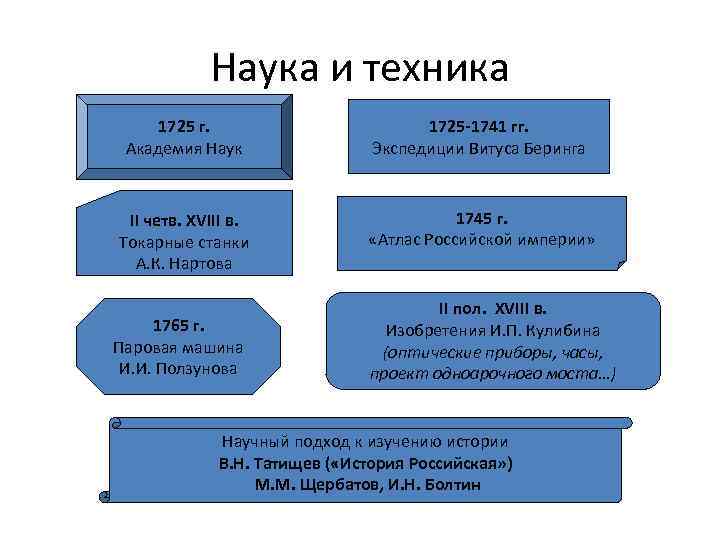 Наука и техника

1725 г.
Академия Наук

1725-1741 гг.
Экспедиции Витуса Беринга

II четв. XVIII в.
Токарные станки
А.К. Нартова

1745 г.
«Атлас Российской империи»

1765 г.
Паровая машина
И.И. Ползунова

II пол. XVIII в.
Изобретения И.П. Кулибина
(оптические приборы, часы, проект одноарочного моста…)

Научный подход к изучению истории
В.Н. Татищев («История Российская»)
М.М. Щербатов, И.Н. Болтин